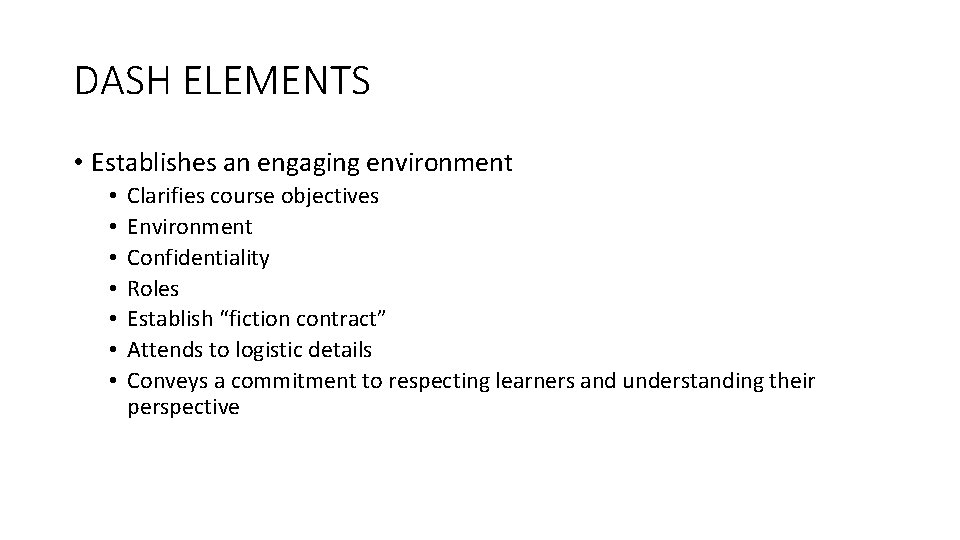 DASH ELEMENTS

• Establishes an engaging environment
  • Clarifies course objectives
  • Environment
  • Confidentiality
  • Roles
  • Establish “fiction contract”
  • Attends to logistic details
  • Conveys a commitment to respecting learners and understanding their perspective